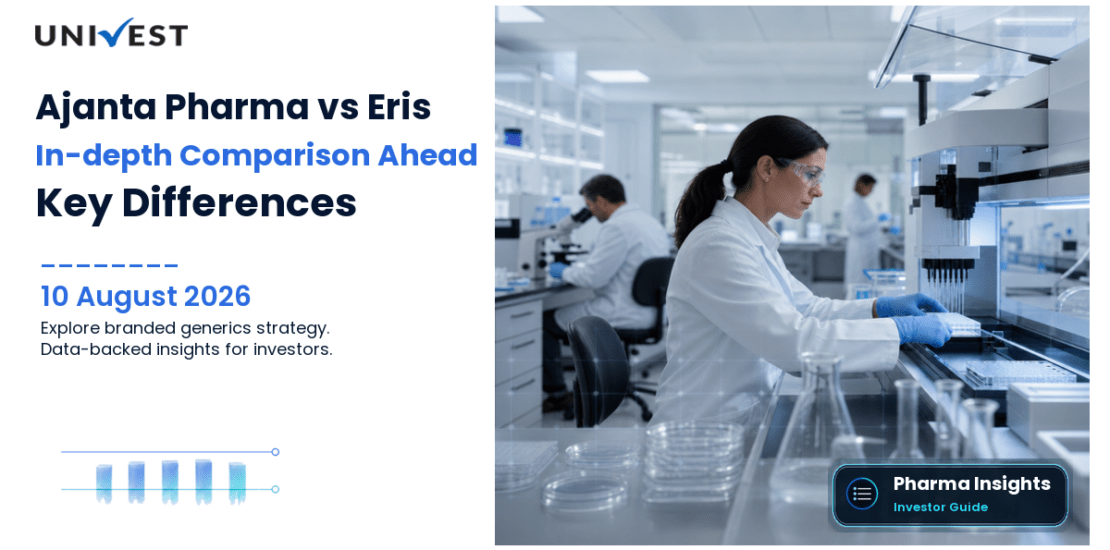 UNIVEST

Ajanta Pharma vs Eris
In-depth Comparison Ahead
Key Differences

10 August 2026
Explore branded generics strategy.
Data-backed insights for investors.

Pharma Insights
Investor Guide